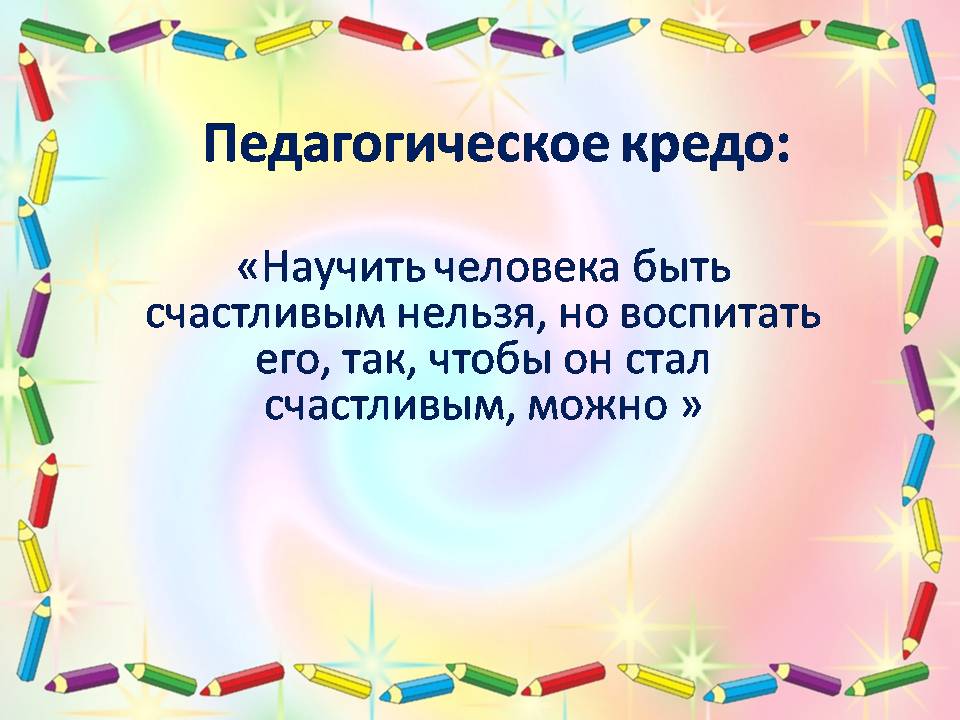 Педагогическое кредо:

«Научить человека быть счастливым нельзя, но воспитать его, так, чтобы он стал счастливым, можно »